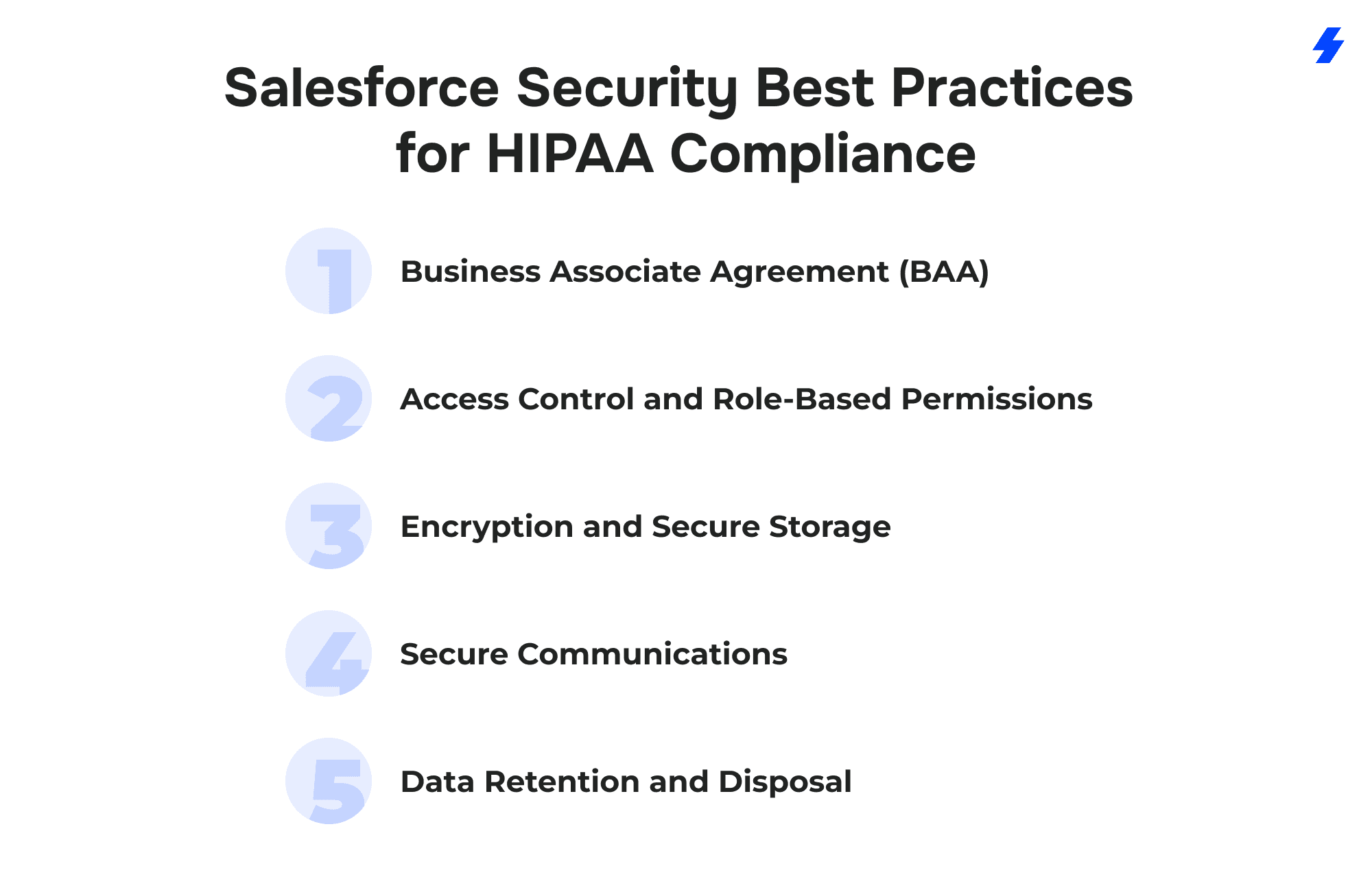 Salesforce Security Best Practices for HIPAA Compliance

1 Business Associate Agreement (BAA)

2 Access Control and Role-Based Permissions

3 Encryption and Secure Storage

4 Secure Communications

5 Data Retention and Disposal